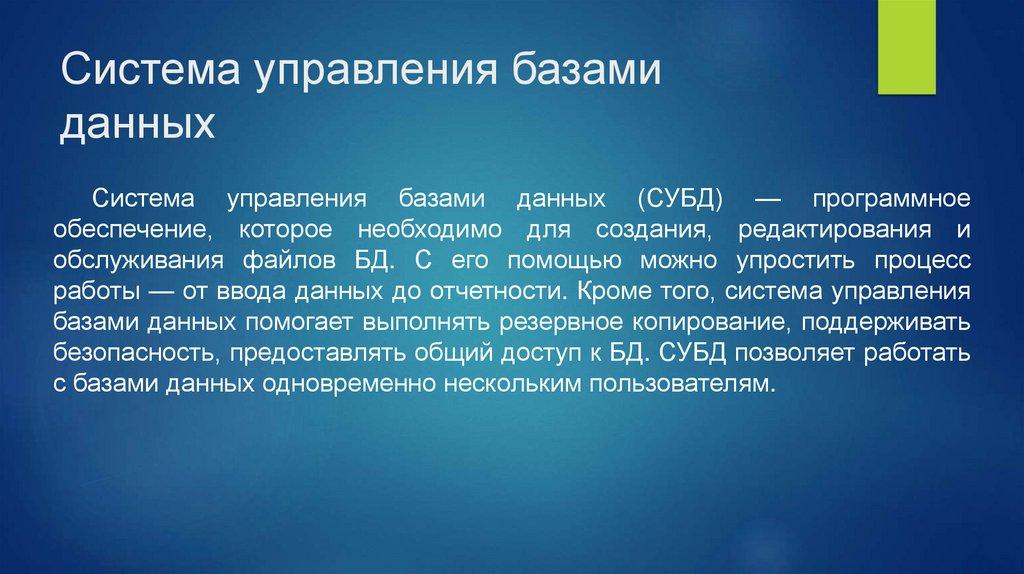 Система управления базами данных

Система управления базами данных (СУБД) — программное обеспечение, которое необходимо для создания, редактирования и обслуживания файлов БД. С его помощью можно упростить процесс работы — от ввода данных до отчетности. Кроме того, система управления базами данных помогает выполнять резервное копирование, поддерживать безопасность, предоставлять общий доступ к БД. СУБД позволяет работать с базами данных одновременно нескольким пользователям.